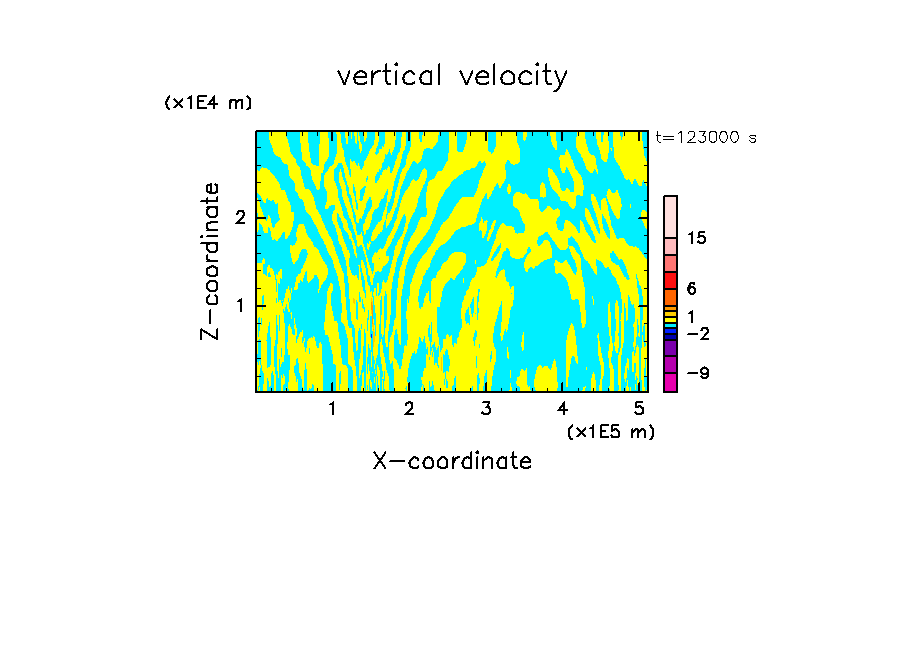 vertical velocity

(x1E4 m)

t=123000 s

Z-coordinate

2

1

15

6

1

−2

−9

1 2 3 4 5

(x1E5 m)

X-coordinate